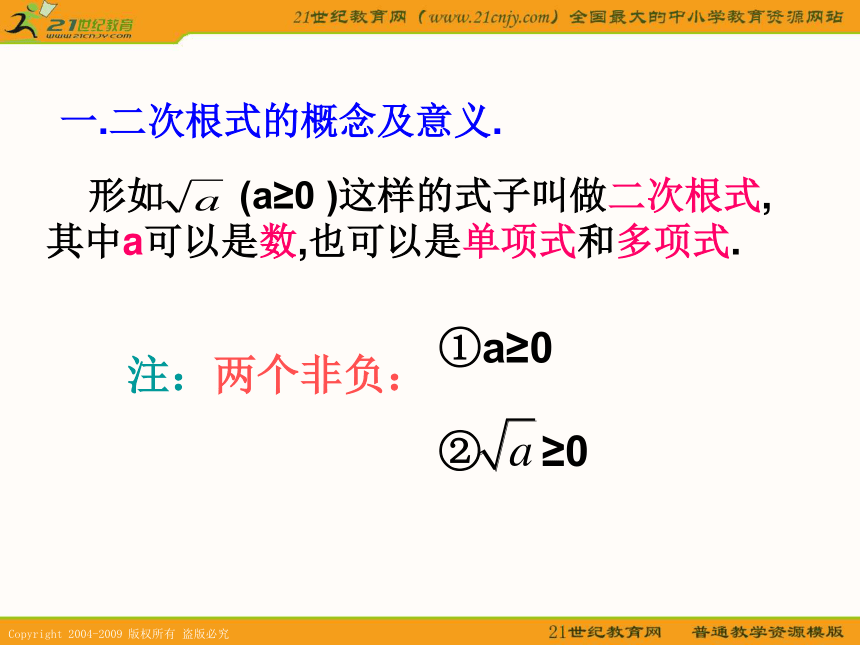 21世纪教育
www.21cnjy.com

21世纪教育网（www.21cnjy.com）全国最大的中小学教育资源网站

一.二次根式的概念及意义.

形如$\sqrt{a}$ (a≥0 )这样的式子叫做二次根式,其中a可以是数,也可以是单项式和多项式.

注：两个非负：

①a≥0

②$\sqrt{a}$ ≥0

Copyright 2004-2009 版权所有 盗版必究

21世纪教育网 普通教学资源模版